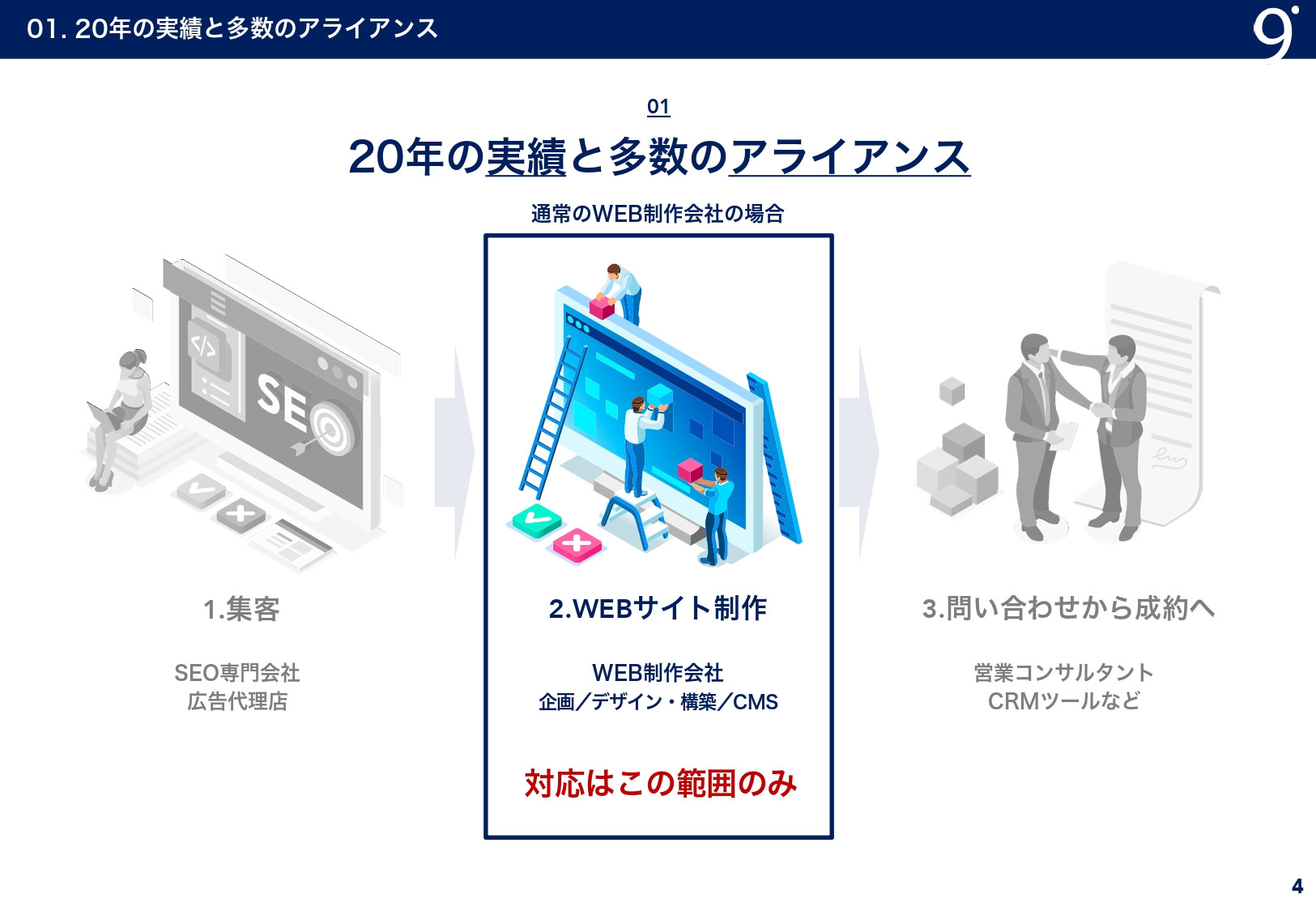 01. 20年の実績と多数のアライアンス

01

20年の実績と多数のアライアンス

通常のWEB制作会社の場合

SEO

1.集客

SEO専門会社
広告代理店

2.WEBサイト制作

WEB制作会社
企画／デザイン・構築／CMS

対応はこの範囲のみ

3.問い合わせから成約へ

営業コンサルタント
CRMツールなど

4